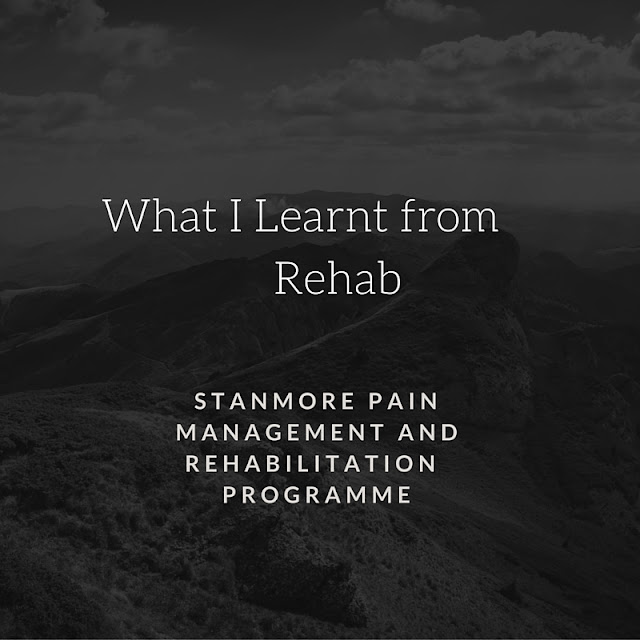 What I Learnt from Rehab

STANMORE PAIN MANAGEMENT AND REHABILITATION PROGRAMME